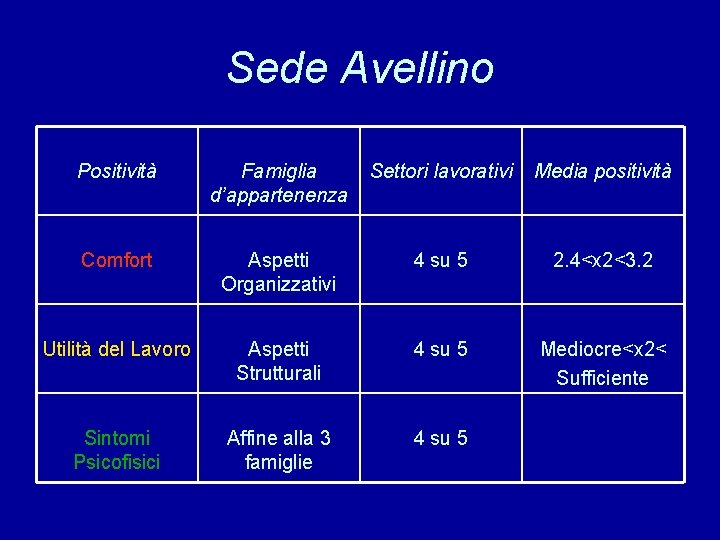 Sede Avellino

| Positività | Famiglia d'appartenenza | Settori lavorativi | Media positività |
|---|---|---|---|
| Comfort | Aspetti Organizzativi | 4 su 5 | 2.4<x2<3.2 |
| Utilità del Lavoro | Aspetti Strutturali | 4 su 5 | Mediocre<x2< Sufficiente |
| Sintomi Psicofisici | Affine alla 3 famiglie | 4 su 5 | |